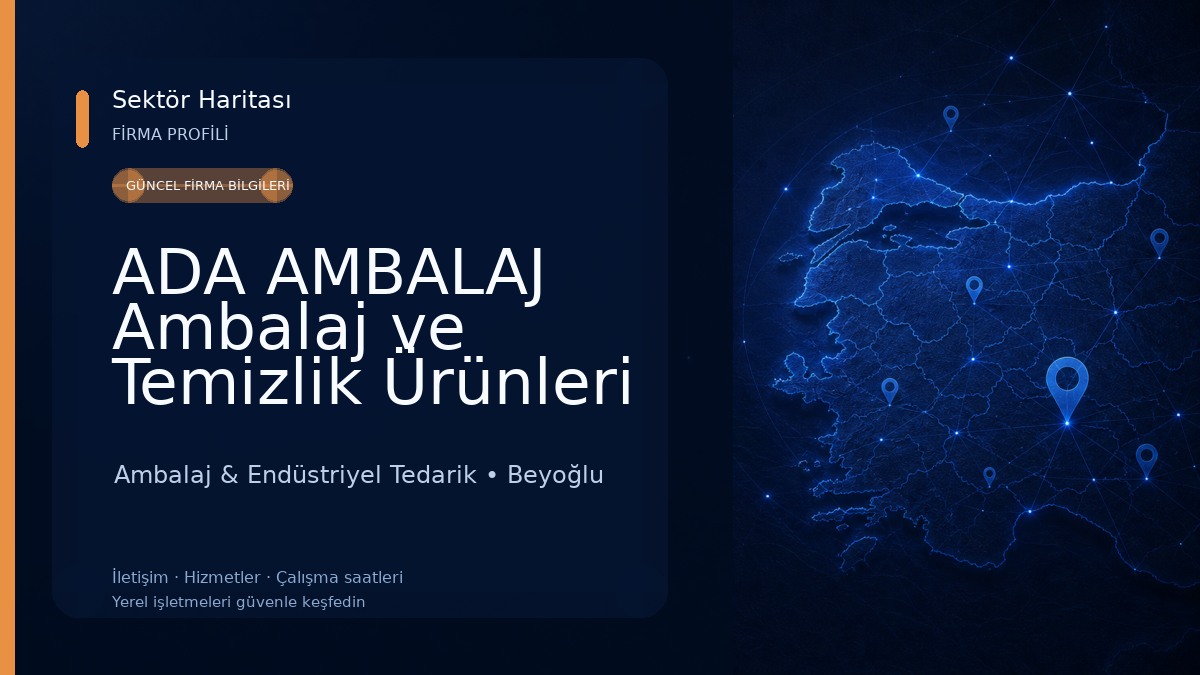 Sektör Haritası
FİRMA PROFİLİ

GÜNCEL FİRMA BİLGİLERİ

ADA AMBALAJ Ambalaj ve Temizlik Ürünleri

Ambalaj & Endüstriyel Tedarik • Beyoğlu

İletişim · Hizmetler · Çalışma saatleri
Yerel işletmeleri güvenle keşfedin